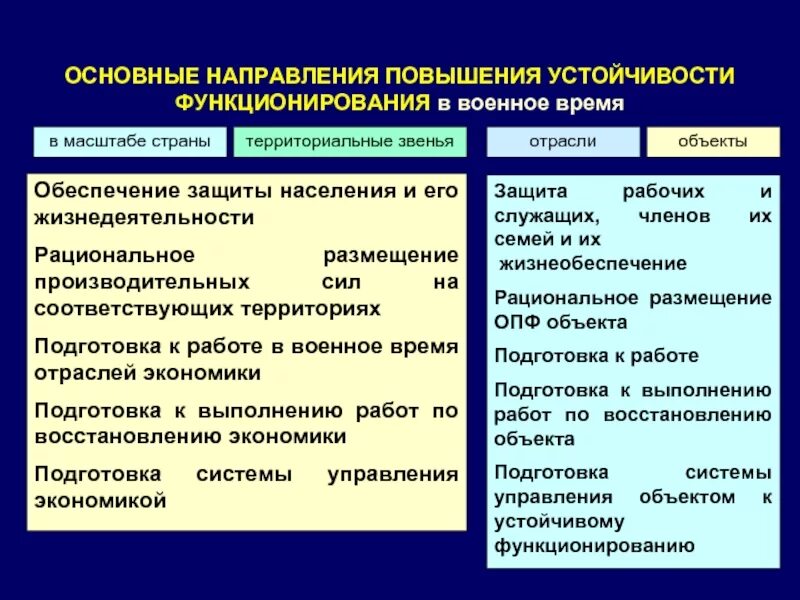 ОСНОВНЫЕ НАПРАВЛЕНИЯ ПОВЫШЕНИЯ УСТОЙЧИВОСТИ ФУНКЦИОНИРОВАНИЯ в военное время

в масштабе страны

территориальные звенья

отрасли

объекты

Обеспечение защиты населения и его жизнедеятельности

Рациональное размещение производительных сил на соответствующих территориях

Подготовка к работе в военное время отраслей экономики

Подготовка к выполнению работ по восстановлению экономики

Подготовка системы управления экономикой

Защита рабочих и служащих, членов их семей и их жизнеобеспечение

Рациональное размещение ОПФ объекта

Подготовка к работе

Подготовка к выполнению работ по восстановлению объекта

Подготовка системы управления объектом к устойчивому функционированию